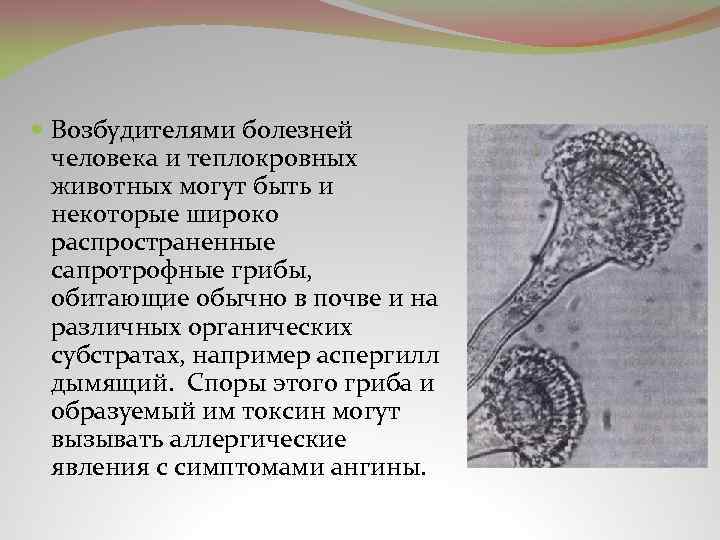 Возбудителями болезней человека и теплокровных животных могут быть и некоторые широко распространенные сапротрофные грибы, обитающие обычно в почве и на различных органических субстратах, например аспергилл дымящий.  Споры этого гриба и образуемый им токсин могут вызывать аллергические явления с симптомами ангины.